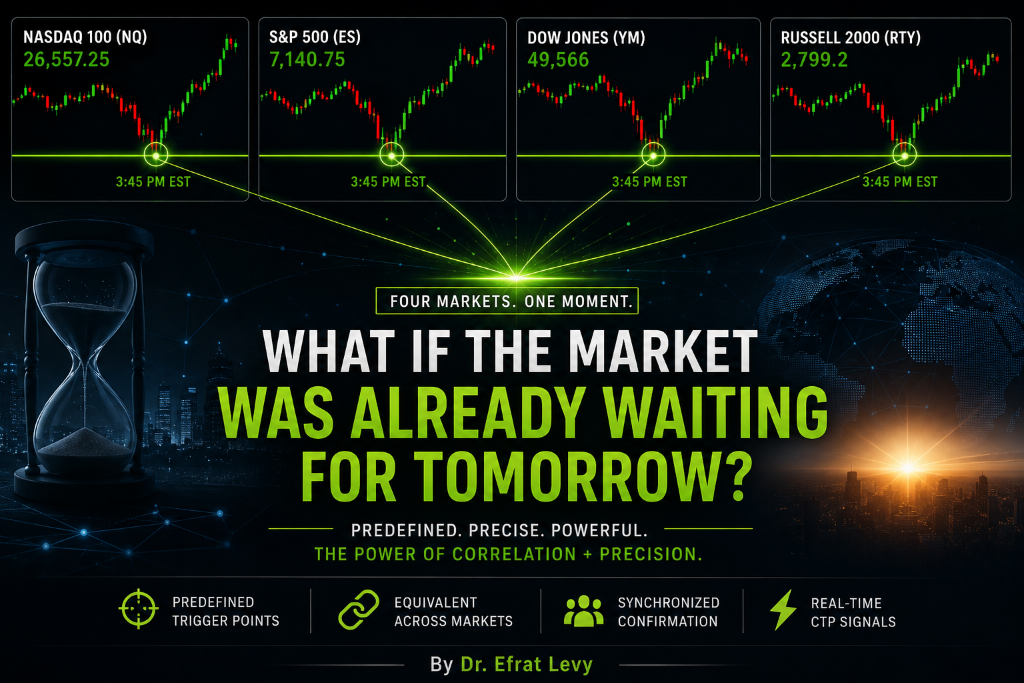 NASDAQ 100 (NQ)
26,557.25
3:45 PM EST

S&P 500 (ES)
7,140.75
3:45 PM EST

DOW JONES (YM)
49,566
3:45 PM EST

RUSSELL 2000 (RTY)
2,799.2
3:45 PM EST

FOUR MARKETS. ONE MOMENT.

WHAT IF THE MARKET WAS ALREADY WAITING FOR TOMORROW?

PREDEFINED. PRECISE. POWERFUL.
THE POWER OF CORRELATION + PRECISION.

PREDEFINED TRIGGER POINTS
EQUIVALENT ACROSS MARKETS
SYNCHRONIZED CONFIRMATION
REAL-TIME CTP SIGNALS

By Dr. Efrat Levy